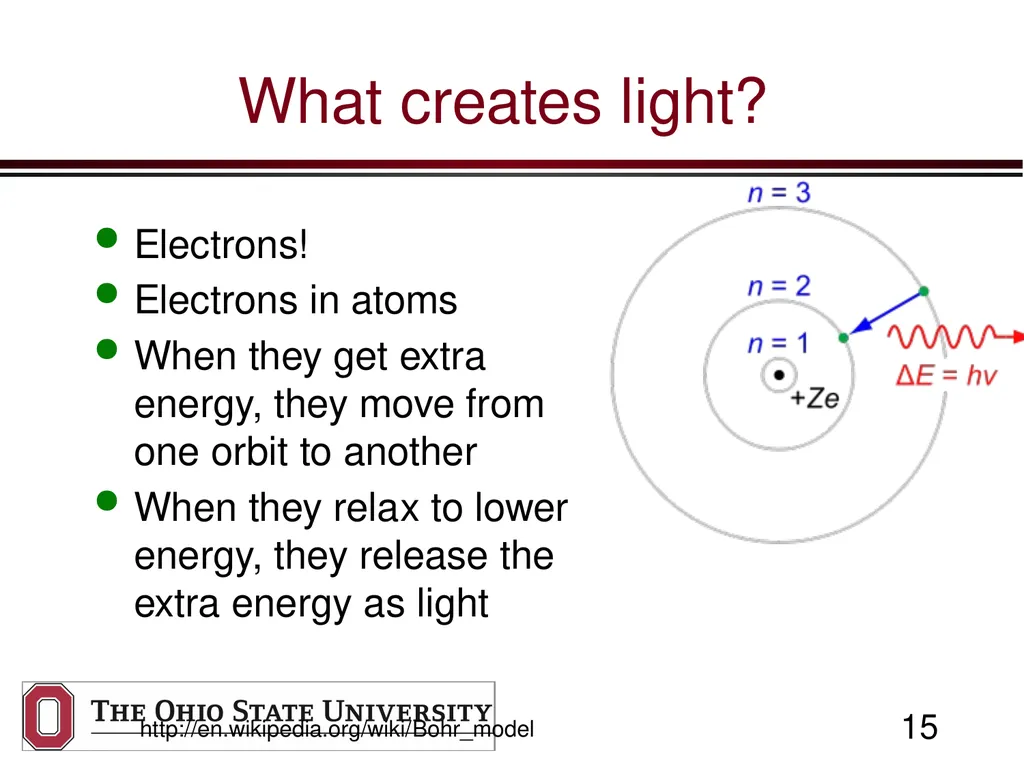 What creates light?

- Electrons!
- Electrons in atoms
- When they get extra energy, they move from one orbit to another
- When they relax to lower energy, they release the extra energy as light

$n = 3$
$n = 2$
$n = 1$
$+Ze$
$\Delta E = hv$

THE OHIO STATE UNIVERSITY
http://en.wikipedia.org/wiki/Bohr_model

15